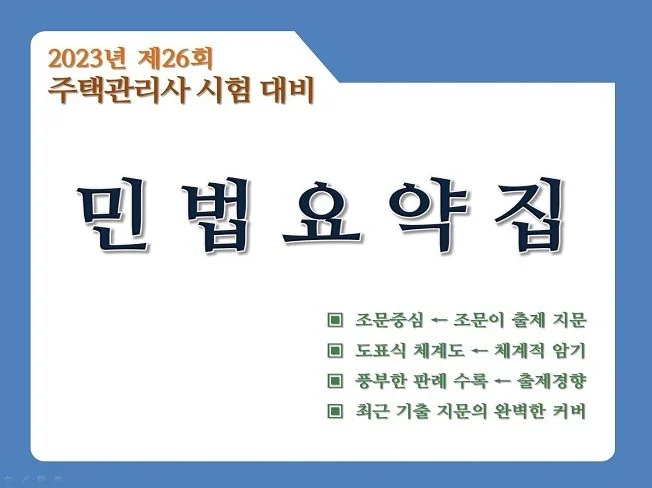 2023년 제26회
주택관리사 시험 대비

민 법 요 약 집

▣ 조문중심 ← 조문이 출제 지문
▣ 도표식 체계도 ← 체계적 암기
▣ 풍부한 판례 수록 ← 출제경향
▣ 최근 기출 지문의 완벽한 커버